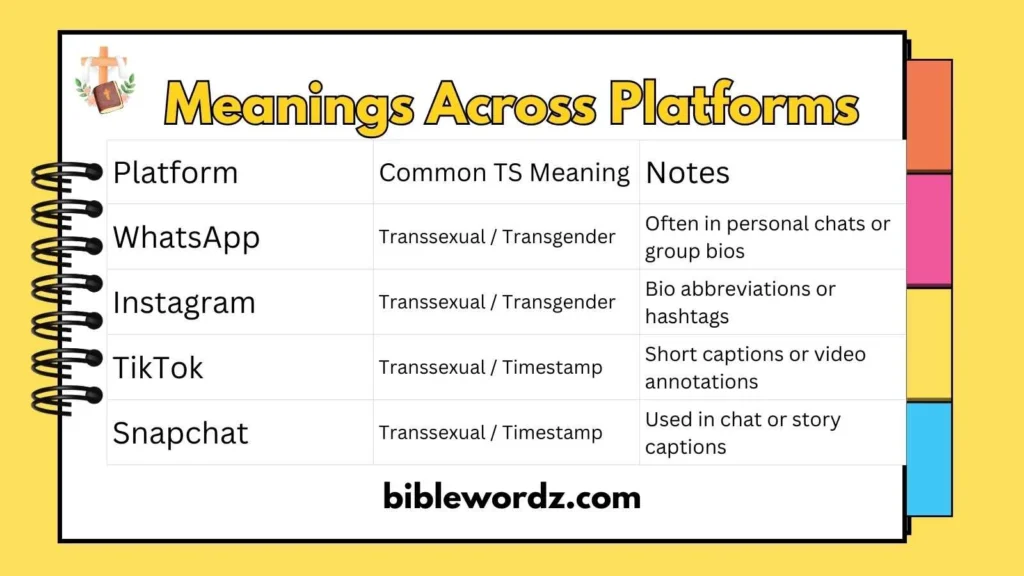 Meanings Across Platforms

| Platform | Common TS Meaning | Notes |
|---|---|---|
| WhatsApp | Transsexual / Transgender | Often in personal chats or group bios |
| Instagram | Transsexual / Transgender | Bio abbreviations or hashtags |
| TikTok | Transsexual / Timestamp | Short captions or video annotations |
| Snapchat | Transsexual / Timestamp | Used in chat or story captions |

biblewordz.com